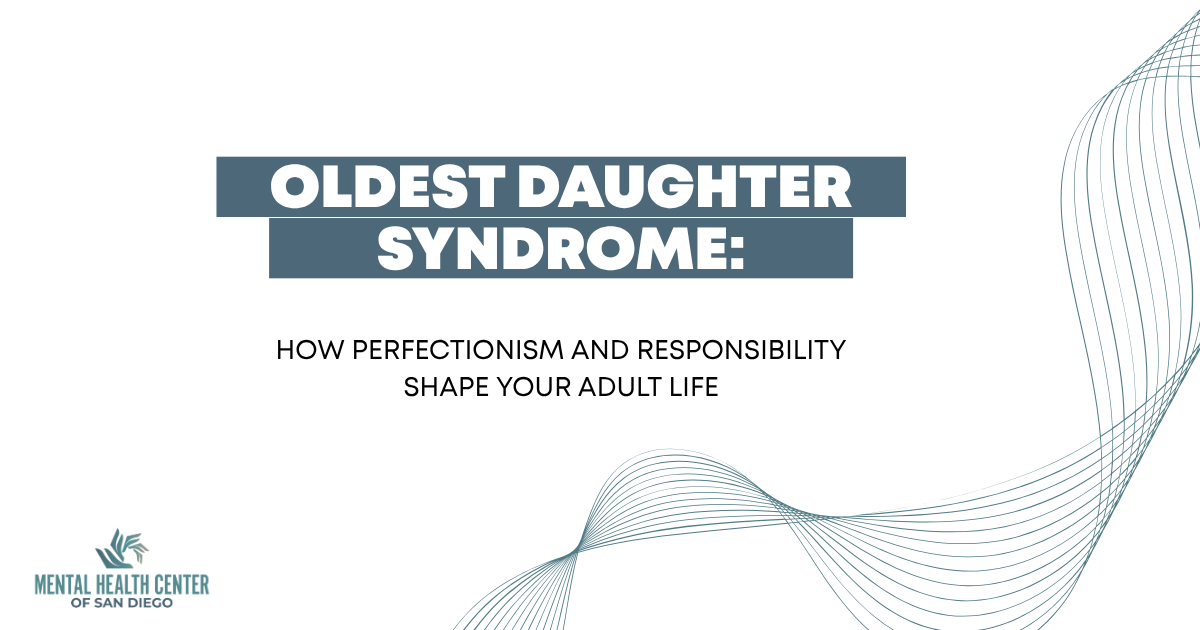 OLDEST DAUGHTER SYNDROME:

HOW PERFECTIONISM AND RESPONSIBILITY SHAPE YOUR ADULT LIFE

MENTAL HEALTH CENTER
OF SAN DIEGO